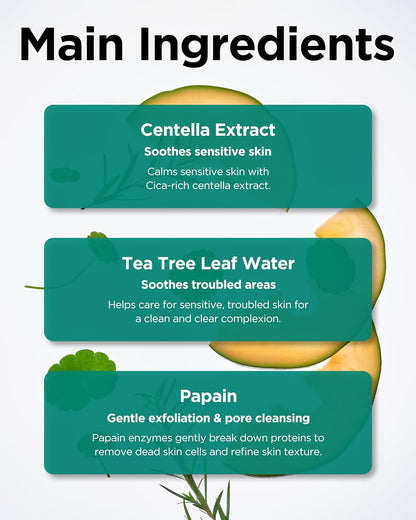 Main Ingredients

Centella Extract
Soothes sensitive skin
Calms sensitive skin with Cica-rich centella extract.

Tea Tree Leaf Water
Soothes troubled areas
Helps care for sensitive, troubled skin for a clean and clear complexion.

Papain
Gentle exfoliation & pore cleansing
Papain enzymes gently break down proteins to remove dead skin cells and refine skin texture.